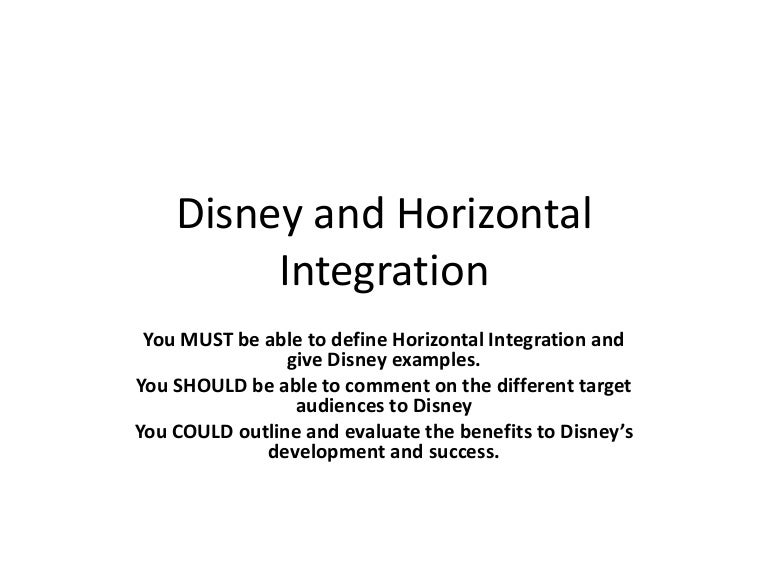 Disney and Horizontal Integration

You MUST be able to define Horizontal Integration and give Disney examples.

You SHOULD be able to comment on the different target audiences to Disney

You COULD outline and evaluate the benefits to Disney's development and success.